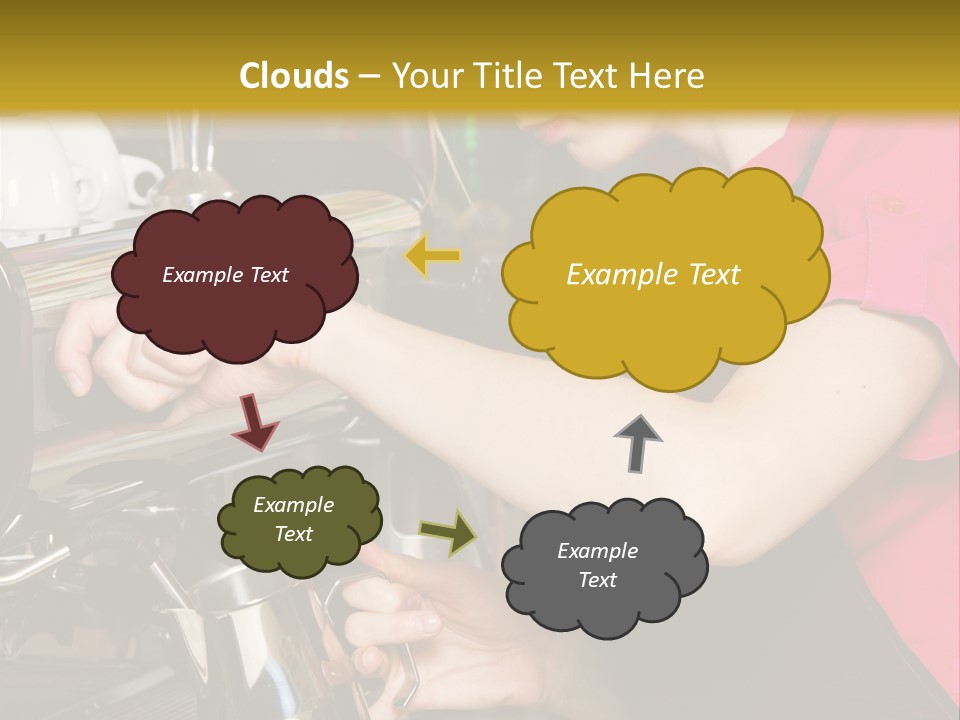 Clouds – Your Title Text Here

Example Text

Example Text

Example Text

Example Text